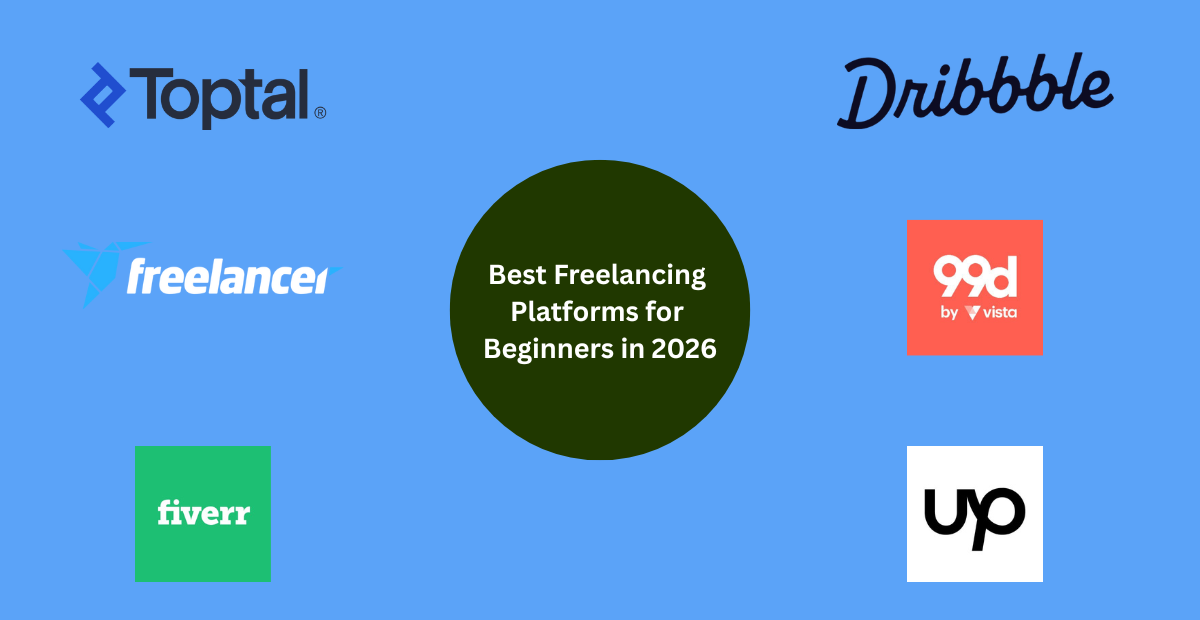 Toptal®

Dribbble

freelancer

Best Freelancing Platforms for Beginners in 2026

99d
by vista

fiverr

up